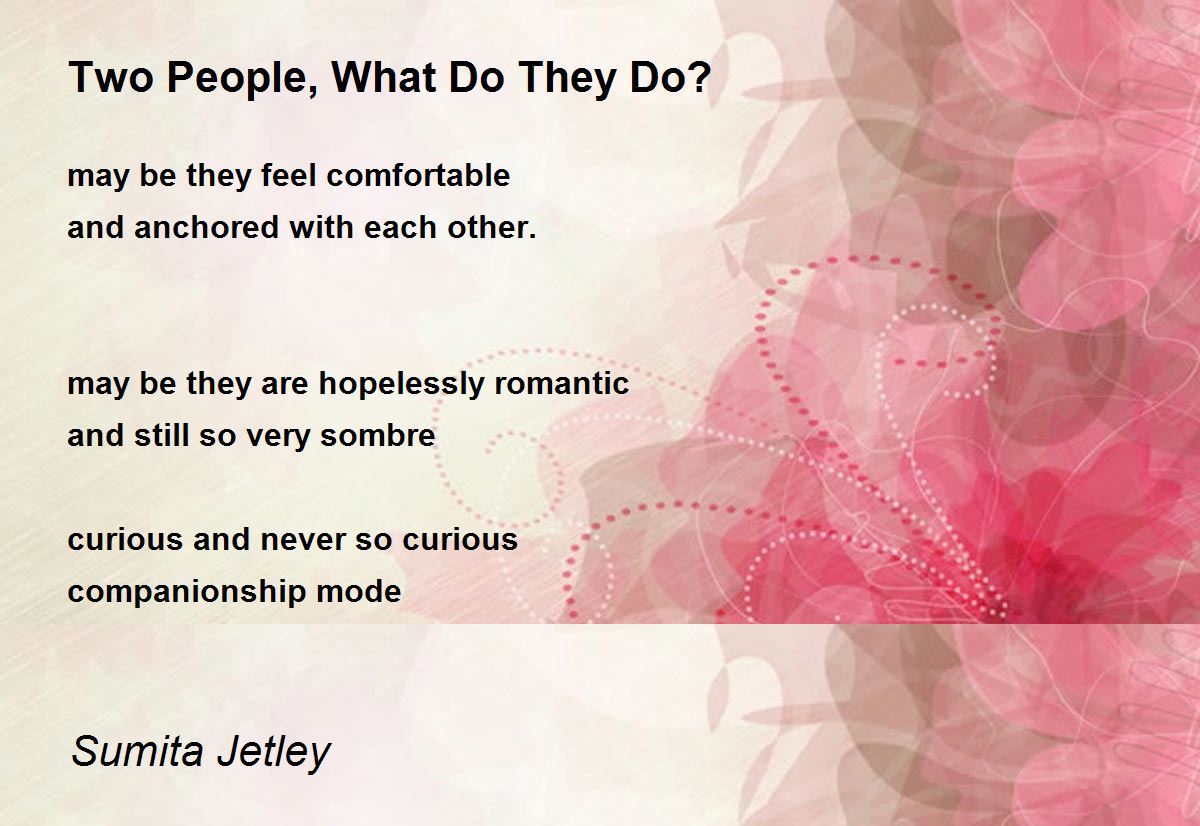 Two People, What Do They Do?

may be they feel comfortable
and anchored with each other.

may be they are hopelessly romantic
and still so very sombre

curious and never so curious
companionship mode

Sumita Jetley